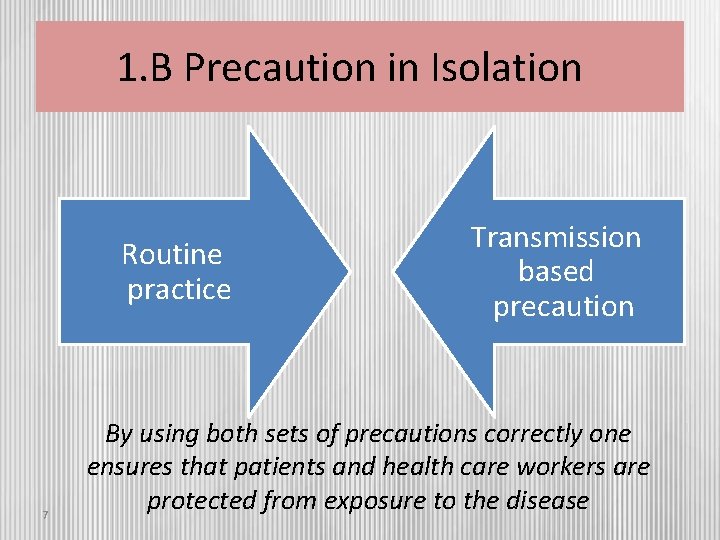 1.B Precaution in Isolation

Routine practice

Transmission based precaution

By using both sets of precautions correctly one ensures that patients and health care workers are protected from exposure to the disease

7